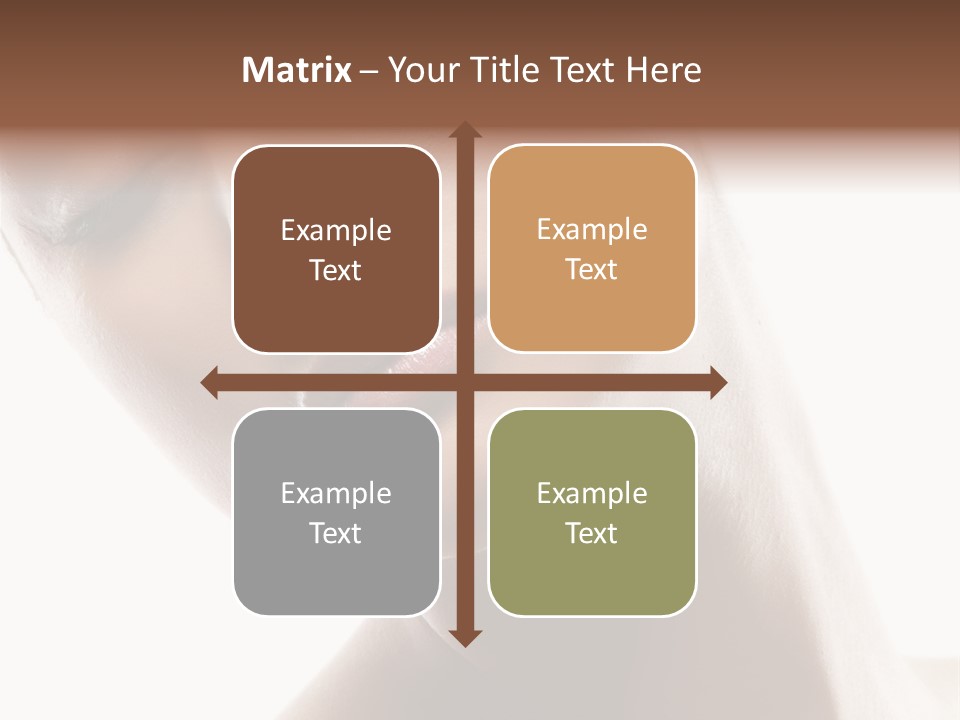 Matrix – Your Title Text Here

Example Text

Example Text

Example Text

Example Text